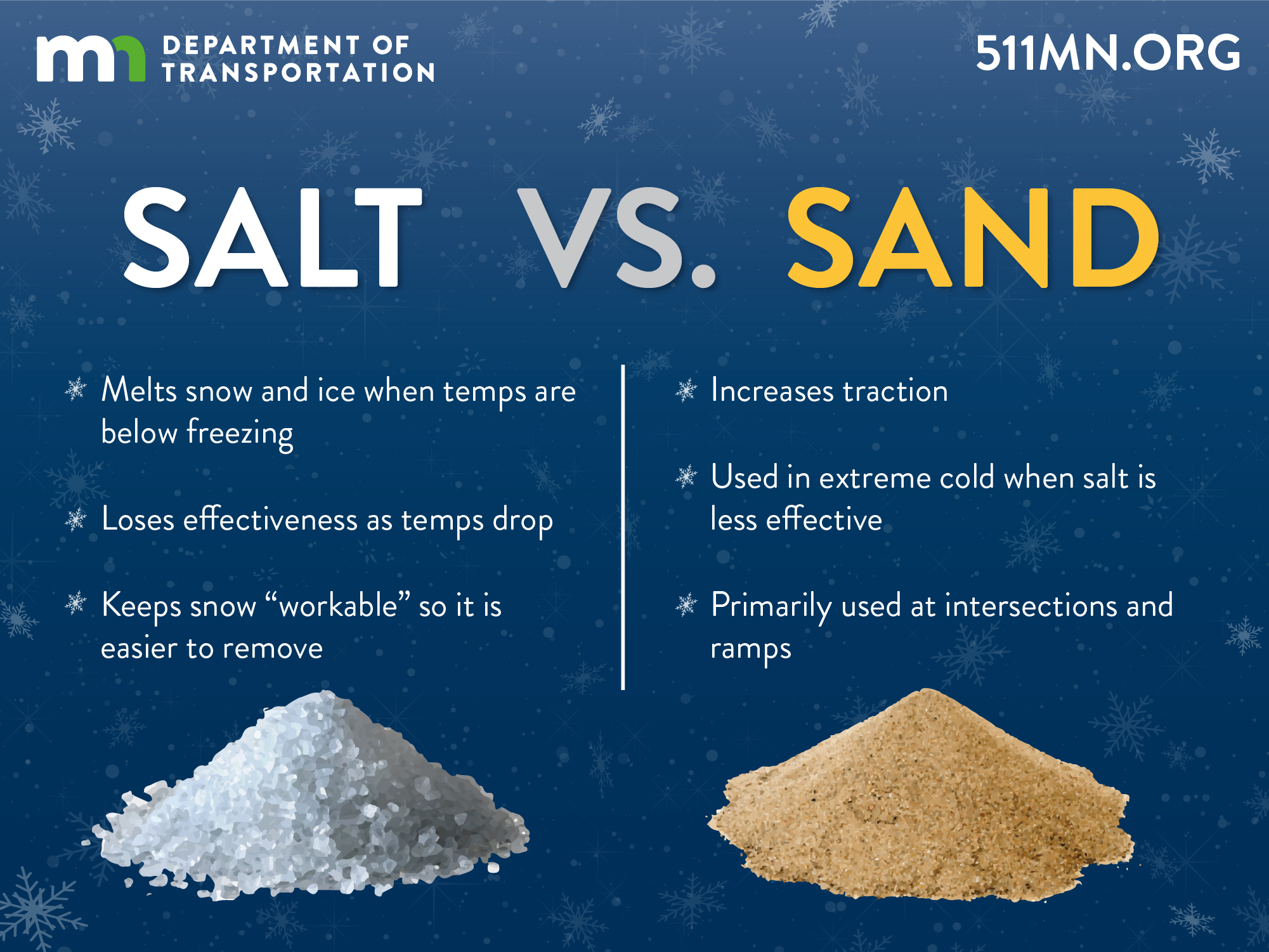 mn DEPARTMENT OF TRANSPORTATION

511MN.ORG

SALT VS. SAND

Melts snow and ice when temps are below freezing

Loses effectiveness as temps drop

Keeps snow “workable” so it is easier to remove

Increases traction

Used in extreme cold when salt is less effective

Primarily used at intersections and ramps